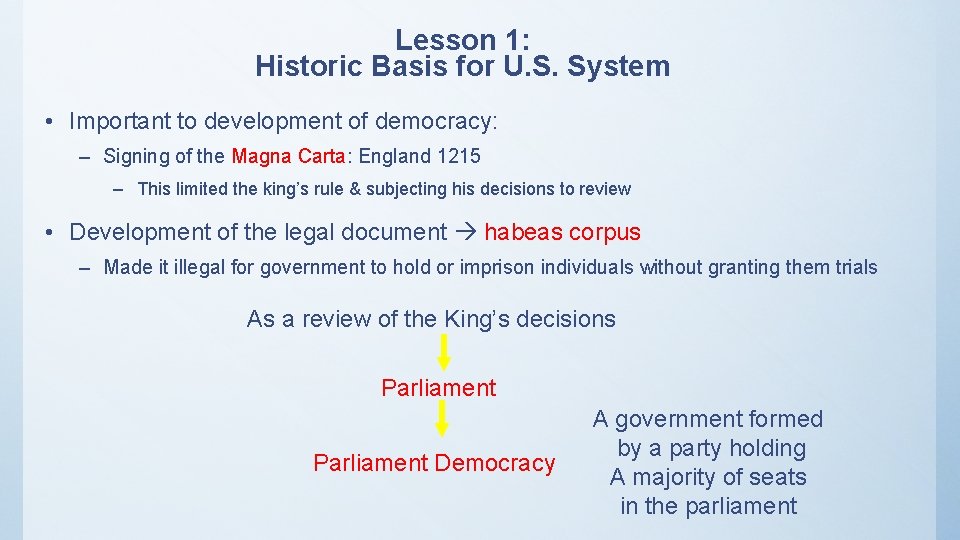 Lesson 1:
Historic Basis for U.S. System

• Important to development of democracy:
– Signing of the Magna Carta: England 1215
– This limited the king's rule & subjecting his decisions to review

• Development of the legal document → habeas corpus
– Made it illegal for government to hold or imprison individuals without granting them trials

As a review of the King's decisions

Parliament

Parliament Democracy

A government formed by a party holding A majority of seats in the parliament